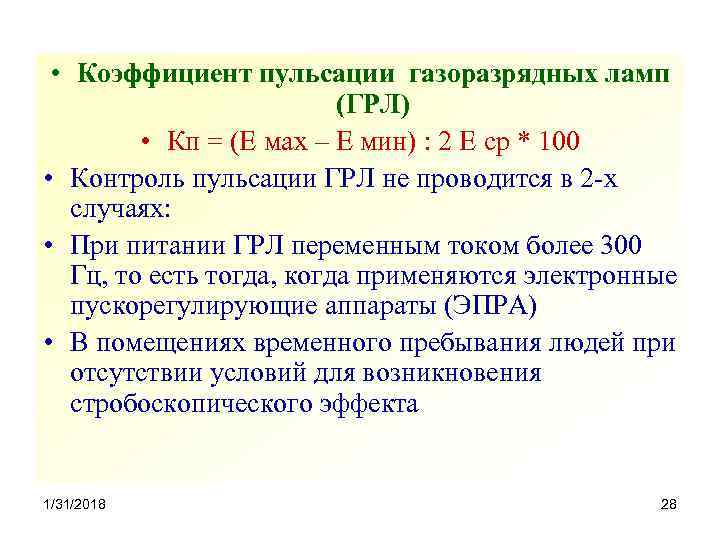 • Коэффициент пульсации газоразрядных ламп (ГРЛ)

• Кп = (Е мах – Е мин) : 2 Е ср * 100

• Контроль пульсации ГРЛ не проводится в 2-х случаях:

• При питании ГРЛ переменным током более 300 Гц, то есть тогда, когда применяются электронные пускорегулирующие аппараты (ЭПРА)

• В помещениях временного пребывания людей при отсутствии условий для возникновения стробоскопического эффекта

1/31/2018

28